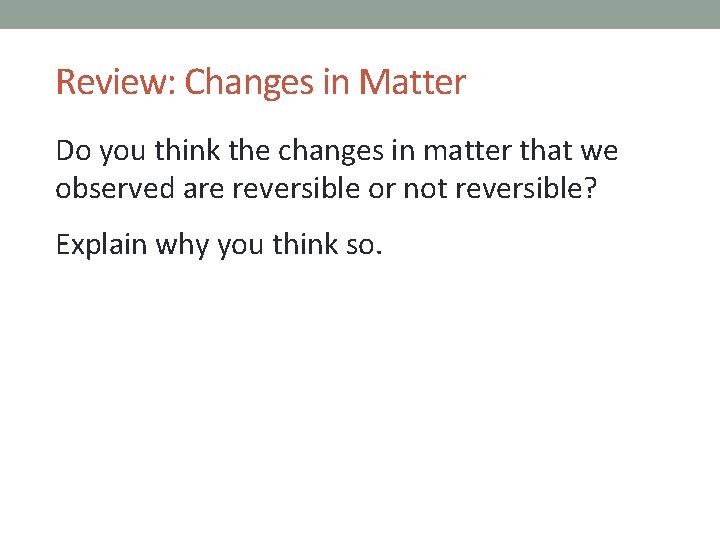 Review: Changes in Matter

Do you think the changes in matter that we observed are reversible or not reversible?

Explain why you think so.